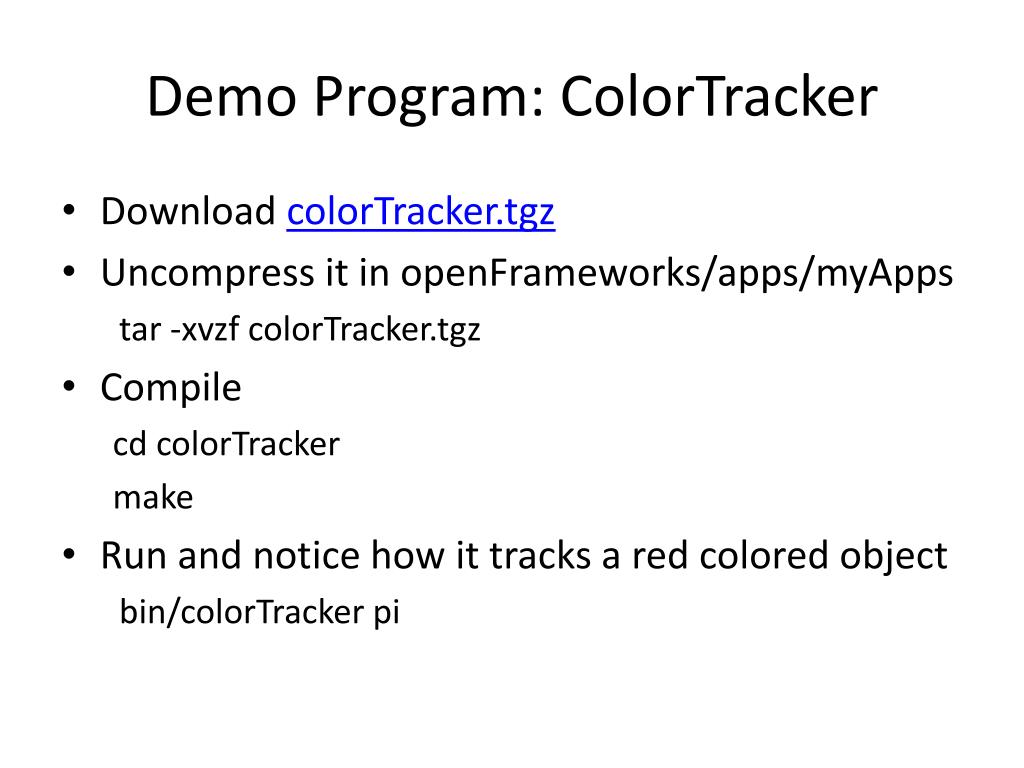 Demo Program: ColorTracker

• Download colorTracker.tgz
• Uncompress it in openFrameworks/apps/myApps
tar -xvzf colorTracker.tgz
• Compile
cd colorTracker
make
• Run and notice how it tracks a red colored object
bin/colorTracker pi